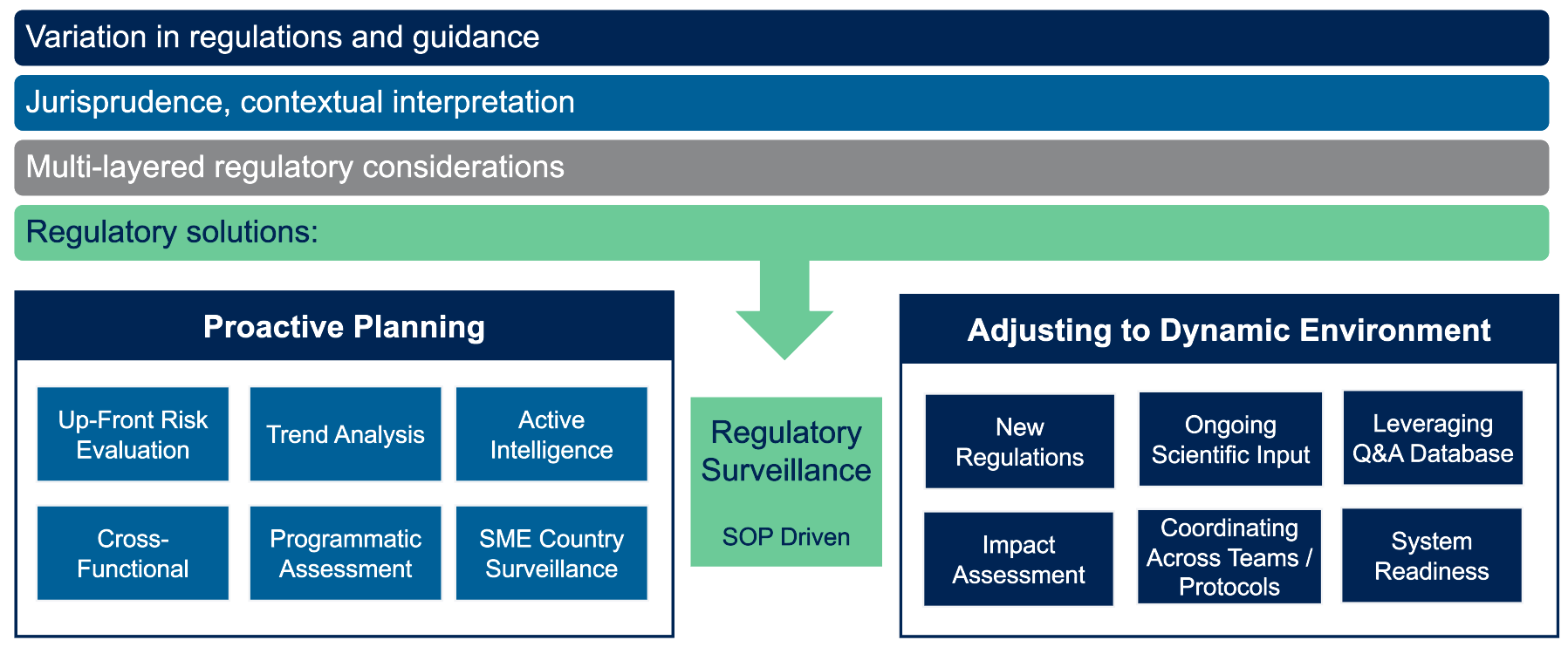 Variation in regulations and guidance

Jurisprudence, contextual interpretation

Multi-layered regulatory considerations

Regulatory solutions:

Proactive Planning

Up-Front Risk Evaluation

Trend Analysis

Active Intelligence

Cross-Functional

Programmatic Assessment

SME Country Surveillance

Regulatory Surveillance

SOP Driven

Adjusting to Dynamic Environment

New Regulations

Ongoing Scientific Input

Leveraging Q&A Database

Impact Assessment

Coordinating Across Teams / Protocols

System Readiness